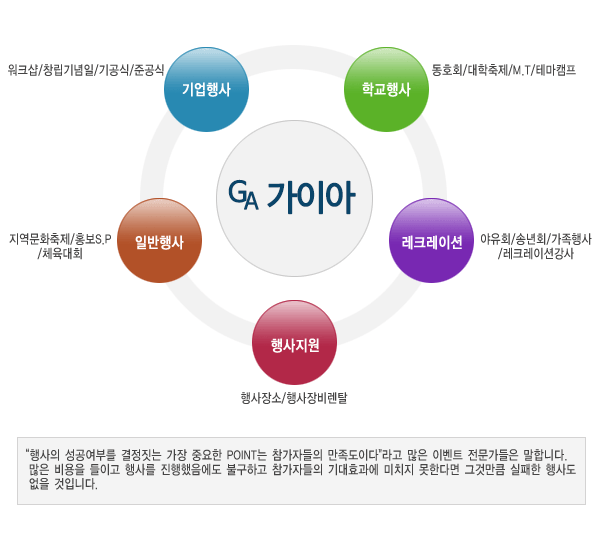 워크샵/창립기념일/기공식/준공식

기업행사

학교행사

동호회/대학축제/M.T/테마캠프

GA 가이아

지역문화축제/홍보S.P /체육대회

일반행사

레크레이션

야유회/송년회/가족행사 /레크레이션강사

행사지원

행사장소/행사장비렌탈

"행사의 성공여부를 결정짓는 가장 중요한 POINT는 참가자들의 만족도이다"라고 많은 이벤트 전문가들은 말합니다. 많은 비용을 들이고 행사를 진행했음에도 불구하고 참가자들의 기대효과에 미치지 못한다면 그것만큼 실패한 행사도 없을 것입니다.